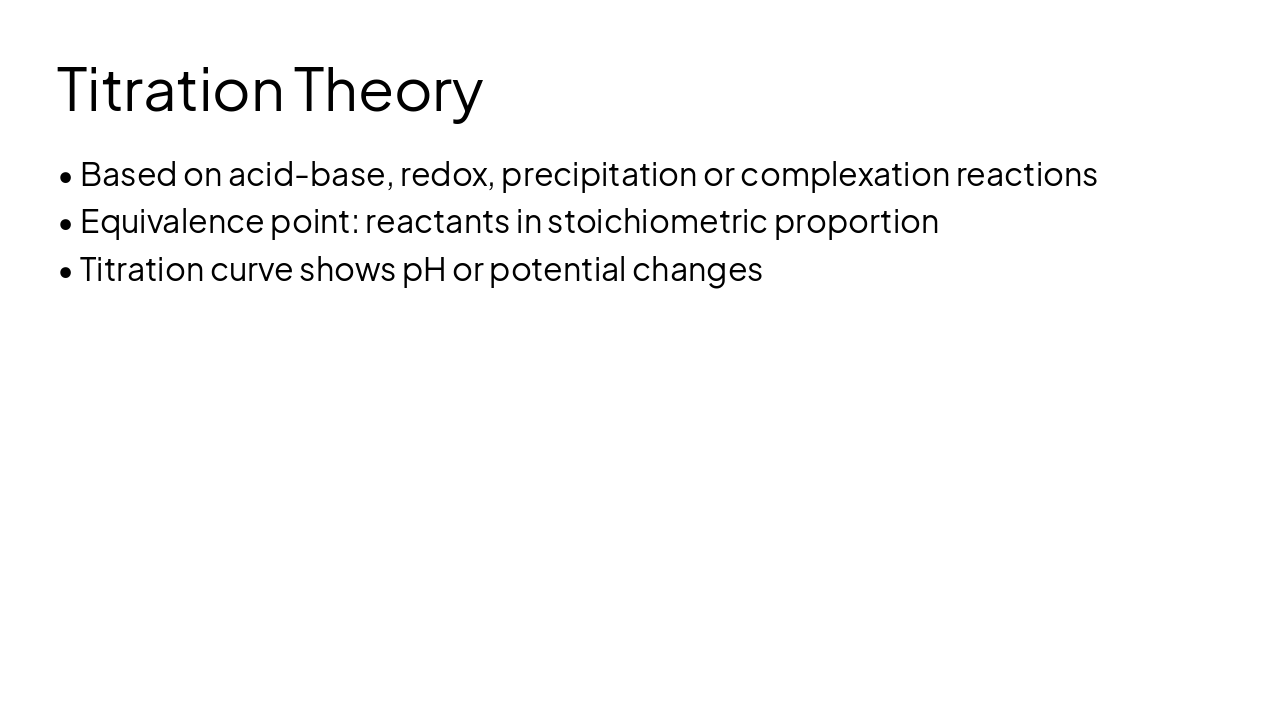 Titration Theory

• Based on acid-base, redox, precipitation or complexation reactions
• Equivalence point: reactants in stoichiometric proportion
• Titration curve shows pH or potential changes